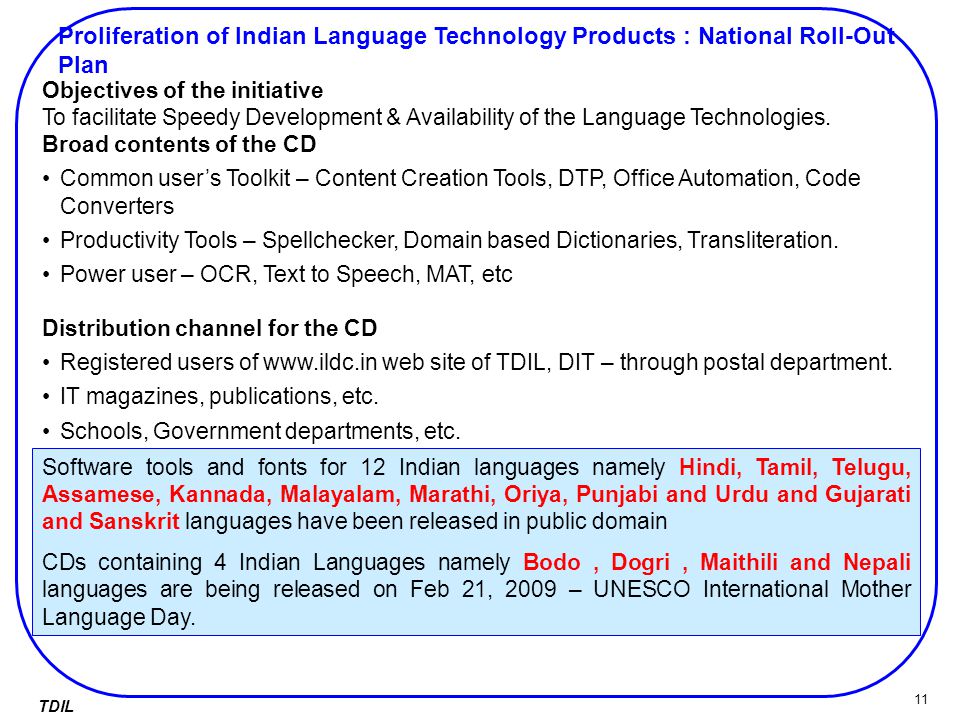 Proliferation of Indian Language Technology Products : National Roll-Out Plan

Objectives of the initiative
To facilitate Speedy Development & Availability of the Language Technologies.

Broad contents of the CD
• Common user's Toolkit – Content Creation Tools, DTP, Office Automation, Code Converters
• Productivity Tools – Spellchecker, Domain based Dictionaries, Transliteration.
• Power user – OCR, Text to Speech, MAT, etc

Distribution channel for the CD
• Registered users of www.ildc.in web site of TDIL, DIT – through postal department.
• IT magazines, publications, etc.
• Schools, Government departments, etc.

Software tools and fonts for 12 Indian languages namely Hindi, Tamil, Telugu, Assamese, Kannada, Malayalam, Marathi, Oriya, Punjabi and Urdu and Gujarati and Sanskrit languages have been released in public domain

CDs containing 4 Indian Languages namely Bodo , Dogri , Maithili and Nepali languages are being released on Feb 21, 2009 – UNESCO International Mother Language Day.

TDIL

11